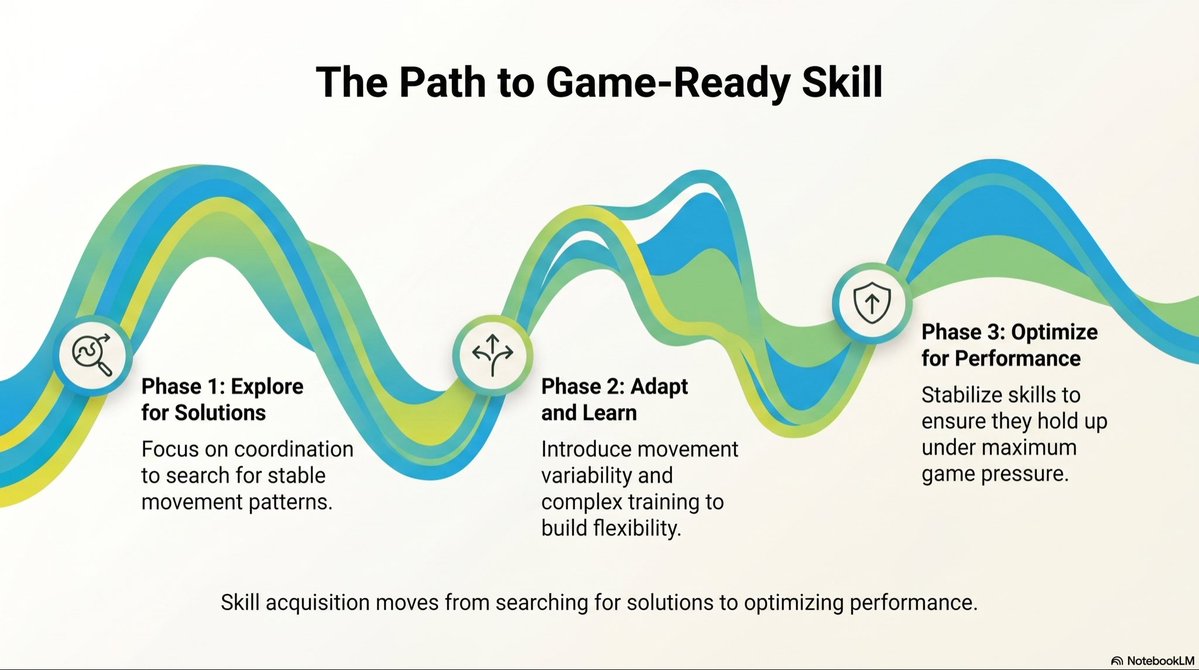 The Path to Game-Ready Skill

Phase 1: Explore for Solutions

Focus on coordination to search for stable movement patterns.

Phase 2: Adapt and Learn

Introduce movement variability and complex training to build flexibility.

Phase 3: Optimize for Performance

Stabilize skills to ensure they hold up under maximum game pressure.

Skill acquisition moves from searching for solutions to optimizing performance.

NotebookLM